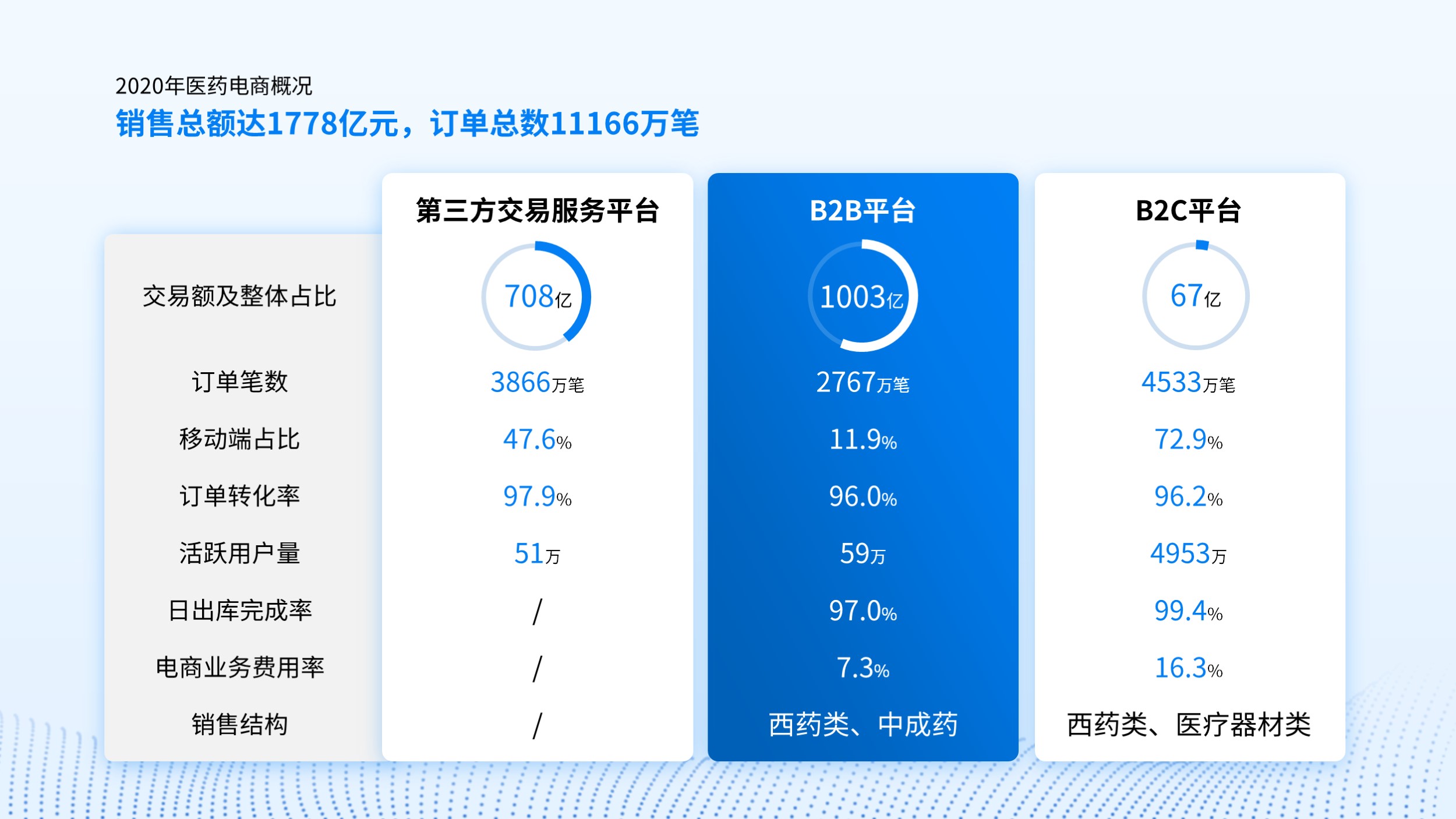 2020年医药电商概况

销售总额达1778亿元，订单总数11166万笔

|  | 第三方交易服务平台 | B2B平台 | B2C平台 |
|---|---|---|---|
| 交易额及整体占比 | 708亿 | 1003亿 | 67亿 |
| 订单笔数 | 3866万笔 | 2767万笔 | 4533万笔 |
| 移动端占比 | 47.6% | 11.9% | 72.9% |
| 订单转化率 | 97.9% | 96.0% | 96.2% |
| 活跃用户量 | 51万 | 59万 | 4953万 |
| 日出库完成率 | / | 97.0% | 99.4% |
| 电商业务费用率 | / | 7.3% | 16.3% |
| 销售结构 | / | 西药类、中成药 | 西药类、医疗器材类 |